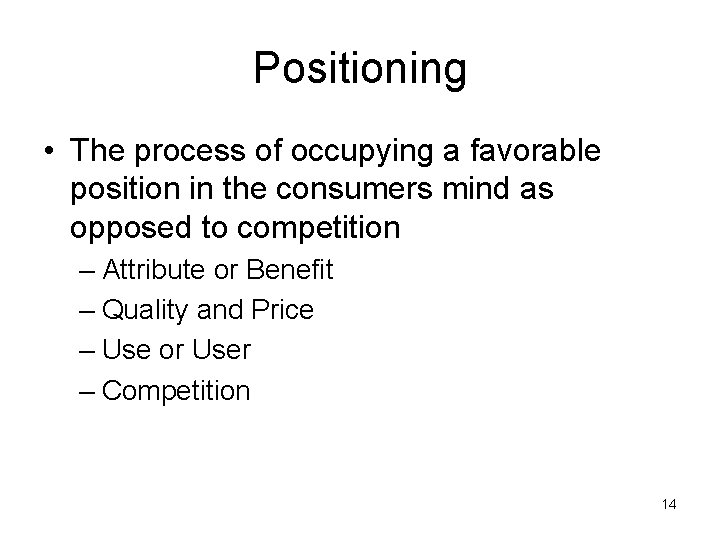 Positioning

• The process of occupying a favorable position in the consumers mind as opposed to competition
– Attribute or Benefit
– Quality and Price
– Use or User
– Competition

14